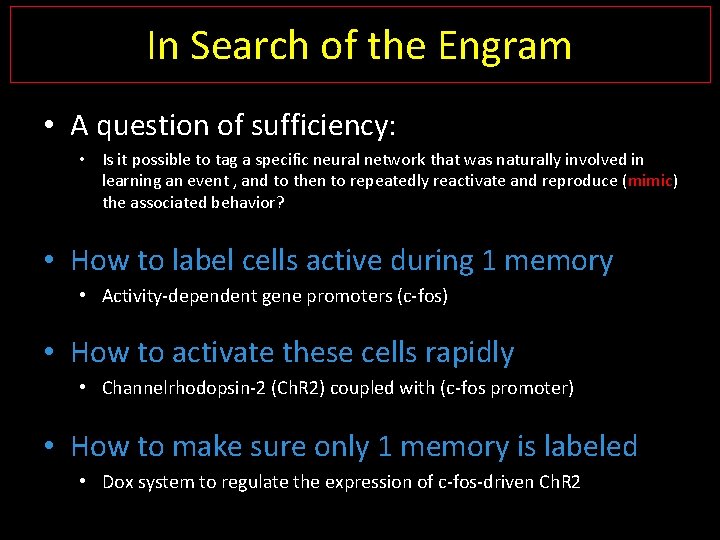 In Search of the Engram

• A question of sufficiency:
• Is it possible to tag a specific neural network that was naturally involved in learning an event , and to then to repeatedly reactivate and reproduce (mimic) the associated behavior?

• How to label cells active during 1 memory
• Activity-dependent gene promoters (c-fos)

• How to activate these cells rapidly
• Channelrhodopsin-2 (ChR2) coupled with (c-fos promoter)

• How to make sure only 1 memory is labeled
• Dox system to regulate the expression of c-fos-driven ChR2